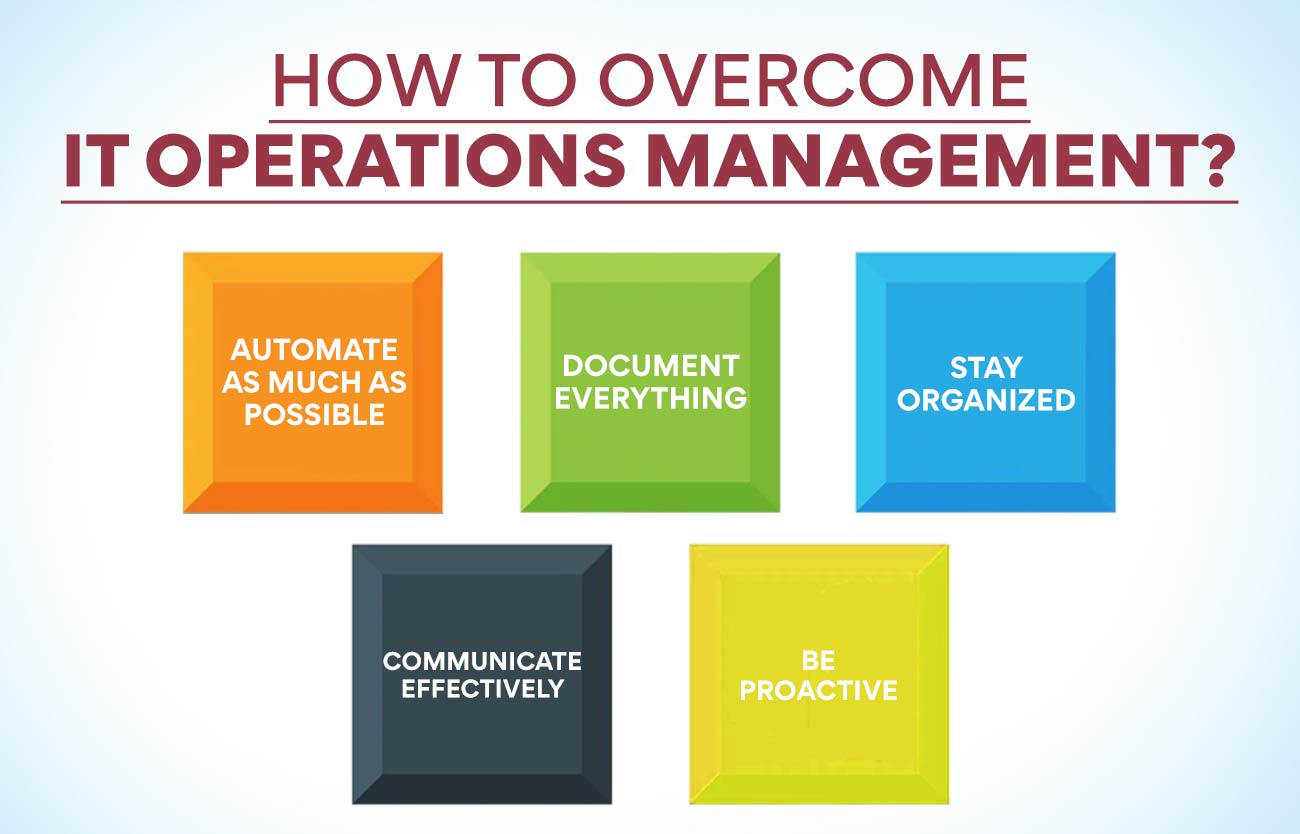 HOW TO OVERCOME
IT OPERATIONS MANAGEMENT?

AUTOMATE AS MUCH AS POSSIBLE

DOCUMENT EVERYTHING

STAY ORGANIZED

COMMUNICATE EFFECTIVELY

BE PROACTIVE